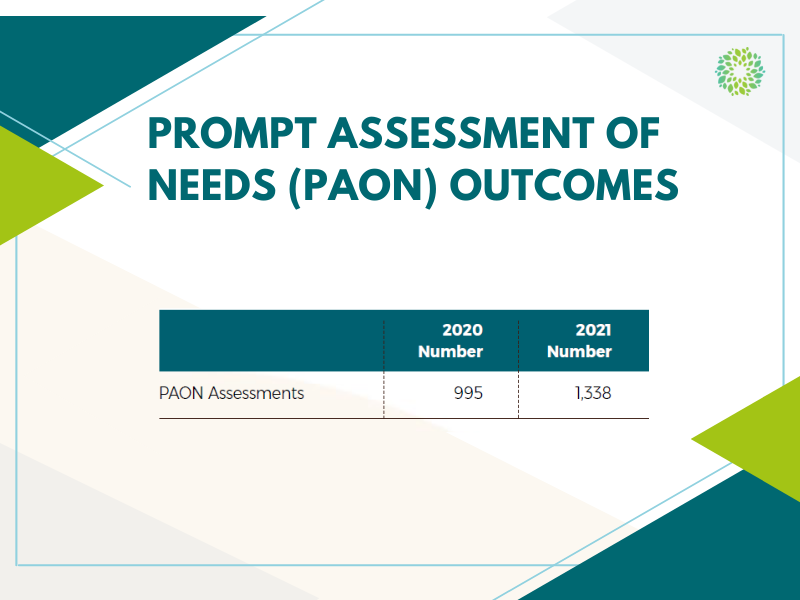 PROMPT ASSESSMENT OF NEEDS (PAON) OUTCOMES

| | 2020 Number | 2021 Number |
|---|---|---|
| PAON Assessments | 995 | 1,338 |